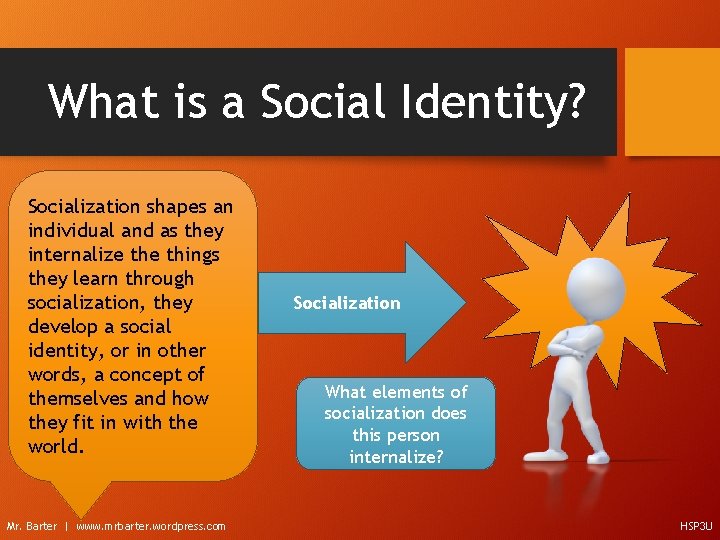 What is a Social Identity?

Socialization shapes an individual and as they internalize the things they learn through socialization, they develop a social identity, or in other words, a concept of themselves and how they fit in with the world.

Socialization

What elements of socialization does this person internalize?

Mr. Barter | www.mrbarter.wordpress.com

HSP3U